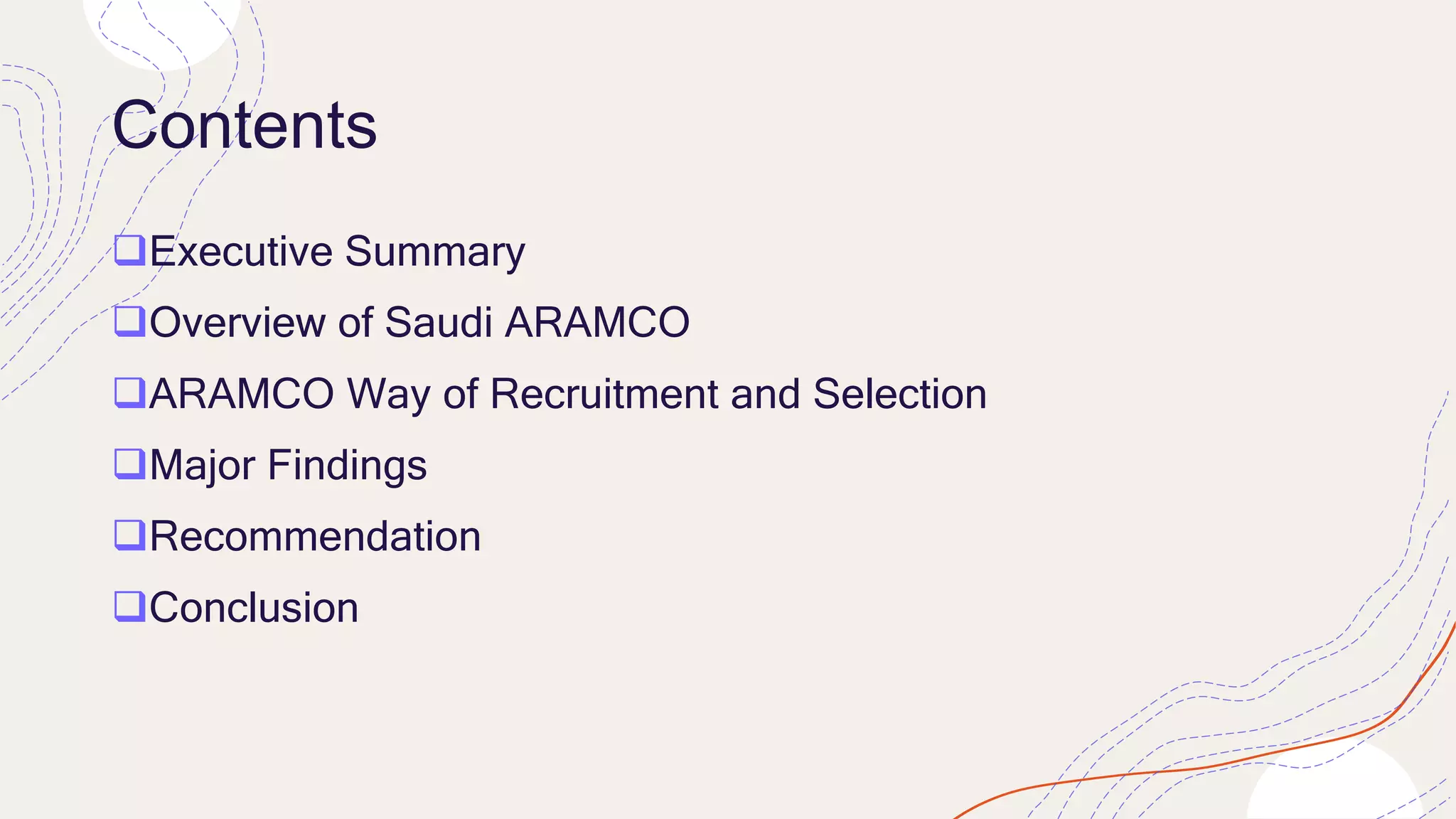 Contents

❑Executive Summary

❑Overview of Saudi ARAMCO

❑ARAMCO Way of Recruitment and Selection

❑Major Findings

❑Recommendation

❑Conclusion